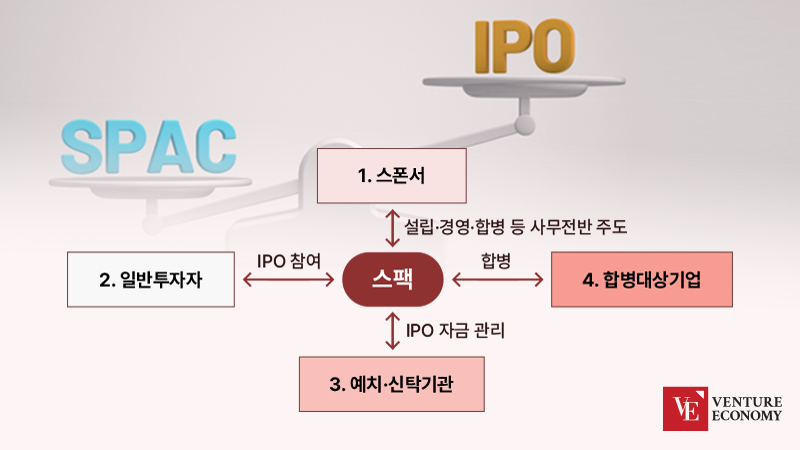 IPO

SPAC

1. 스폰서

설립·경영·합병 등 사무전반 주도

2. 일반투자자

IPO 참여

스팩

합병

4. 합병대상기업

IPO 자금 관리

3. 예치·신탁기관

VE VENTURE ECONOMY